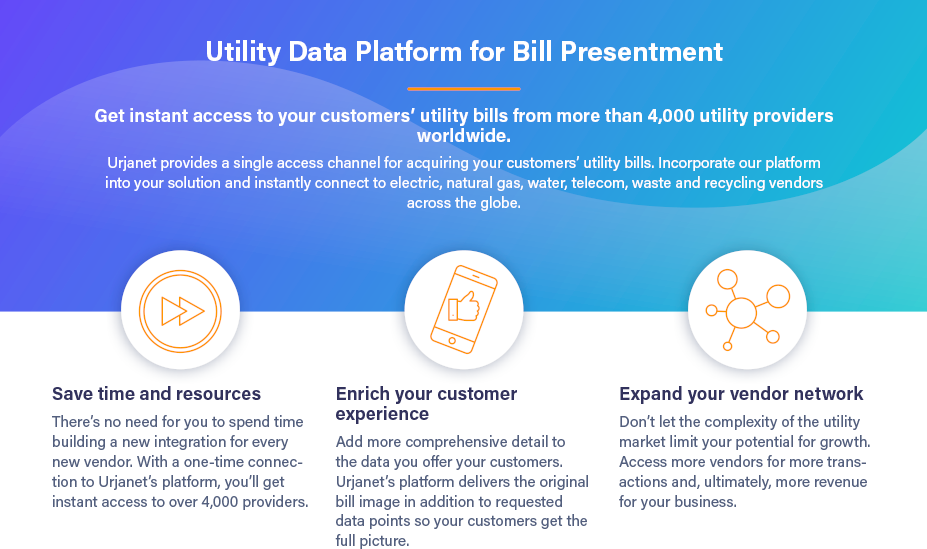 Utility Data Platform for Bill Presentment

Get instant access to your customers' utility bills from more than 4,000 utility providers worldwide.

Urjanet provides a single access channel for acquiring your customers' utility bills. Incorporate our platform into your solution and instantly connect to electric, natural gas, water, telecom, waste and recycling vendors across the globe.

Save time and resources

There's no need for you to spend time building a new integration for every new vendor. With a one-time connection to Urjanet's platform, you'll get instant access to over 4,000 providers.

Enrich your customer experience

Add more comprehensive detail to the data you offer your customers. Urjanet's platform delivers the original bill image in addition to requested data points so your customers get the full picture.

Expand your vendor network

Don't let the complexity of the utility market limit your potential for growth. Access more vendors for more transactions and, ultimately, more revenue for your business.